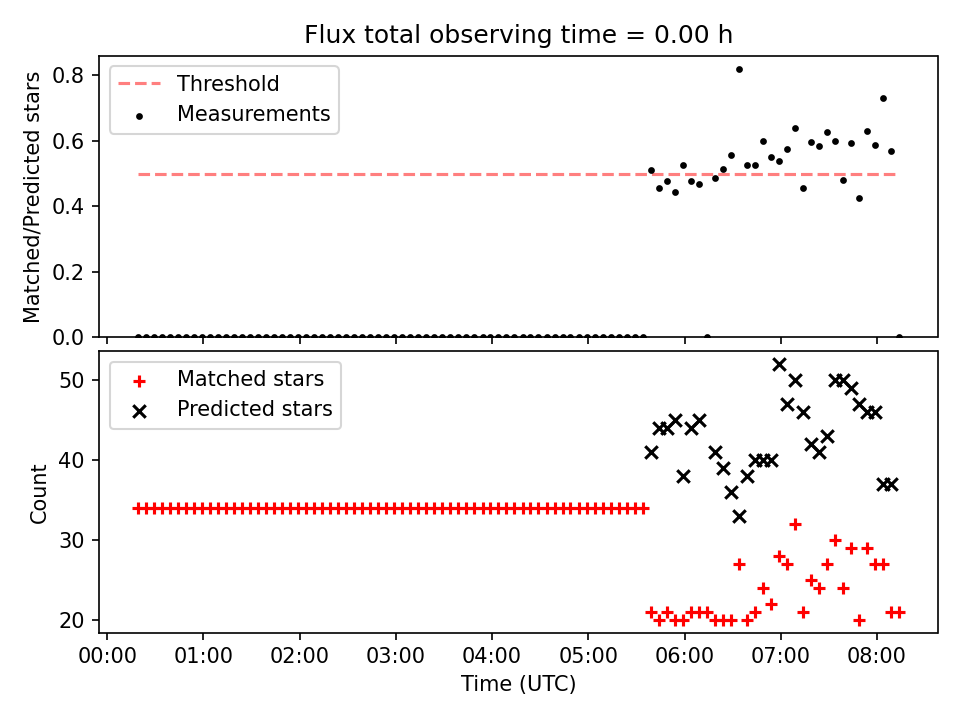 Flux total observing time = 0.00 h

Threshold
Measurements

Matched/Predicted stars

0.8
0.6
0.4
0.2
0.0

Matched stars
Predicted stars

Count

50
40
30
20

00:00 01:00 02:00 03:00 04:00 05:00 06:00 07:00 08:00

Time (UTC)